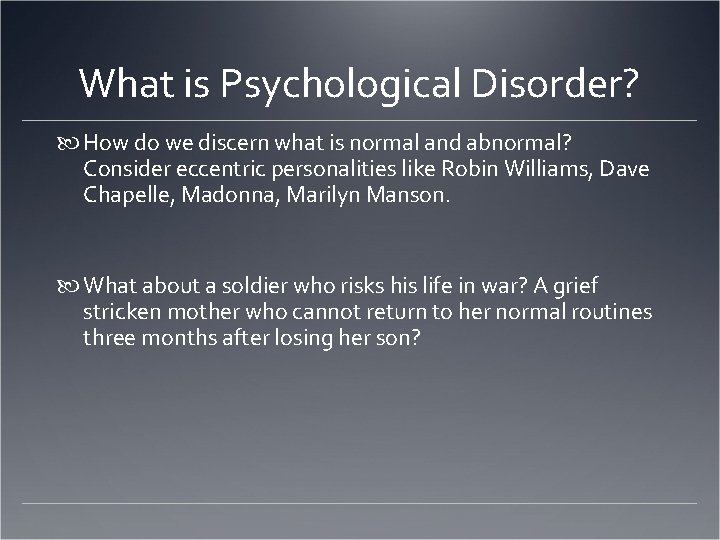 What is Psychological Disorder?

How do we discern what is normal and abnormal? Consider eccentric personalities like Robin Williams, Dave Chapelle, Madonna, Marilyn Manson.

What about a soldier who risks his life in war? A grief stricken mother who cannot return to her normal routines three months after losing her son?